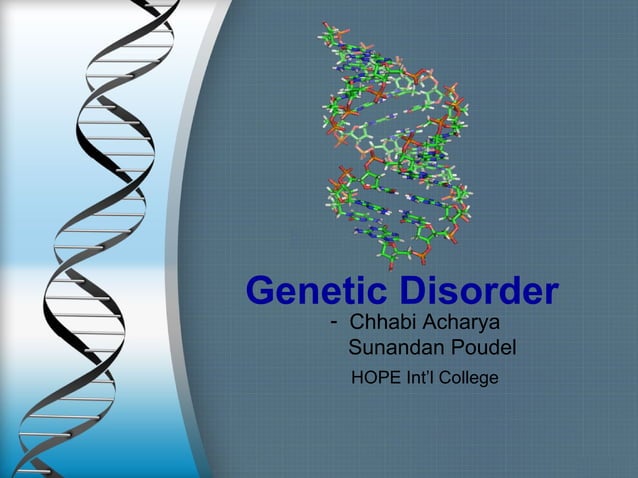 Genetic Disorder

- Chhabi Acharya
Sunandan Poudel

HOPE Int'l College